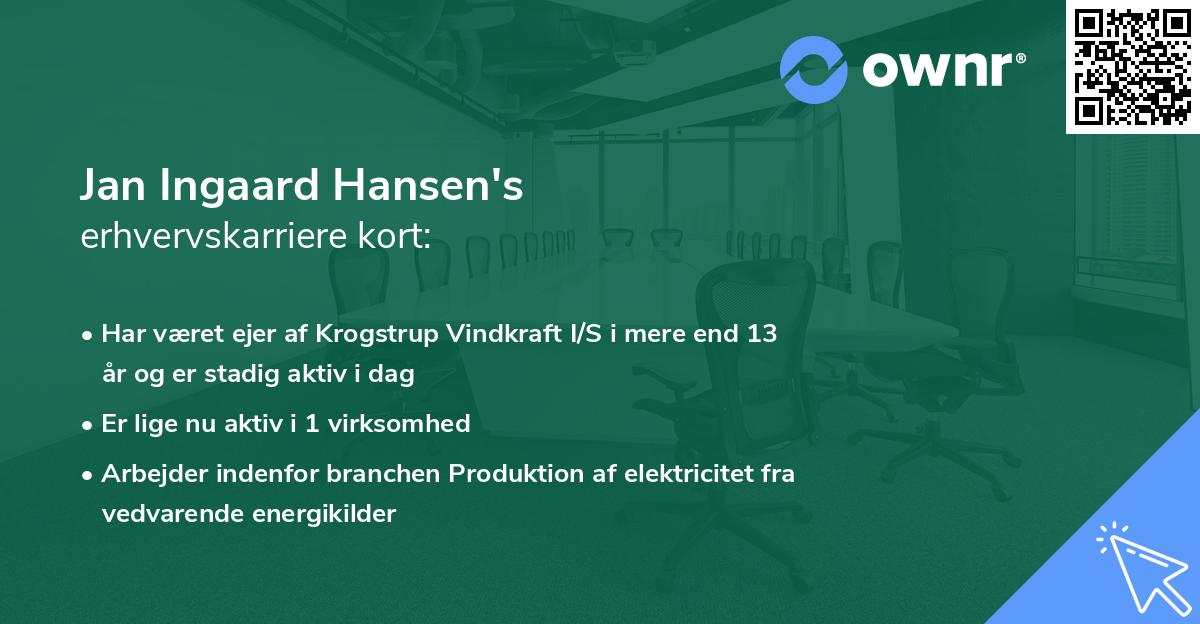 ownr®

Jan Ingaard Hansen's
erhvervskarriere kort:

• Har været ejer af Krogstrup Vindkraft I/S i mere end 13 år og er stadig aktiv i dag

• Er lige nu aktiv i 1 virksomhed

• Arbejder indenfor branchen Produktion af elektricitet fra vedvarende energikilder